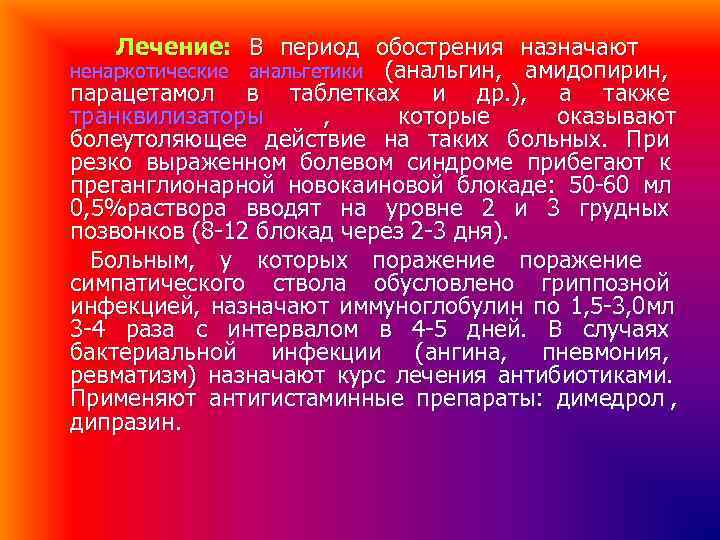 Лечение: В период обострения назначают ненаркотические анальгетики (анальгин, амидопирин, парацетамол в таблетках и др.), а также транквилизаторы , которые оказывают болеутоляющее действие на таких больных. При резко выраженном болевом синдроме прибегают к преганглионарной новокаиновой блокаде: 50-60 мл 0,5%раствора вводят на уровне 2 и 3 грудных позвонков (8-12 блокад через 2-3 дня).

Больным, у которых поражение поражение симпатического ствола обусловлено гриппозной инфекцией, назначают иммуноглобулин по 1,5-3,0мл 3-4 раза с интервалом в 4-5 дней. В случаях бактериальной инфекции (ангина, пневмония, ревматизм) назначают курс лечения антибиотиками. Применяют антигистаминные препараты: димедрол , дипразин.